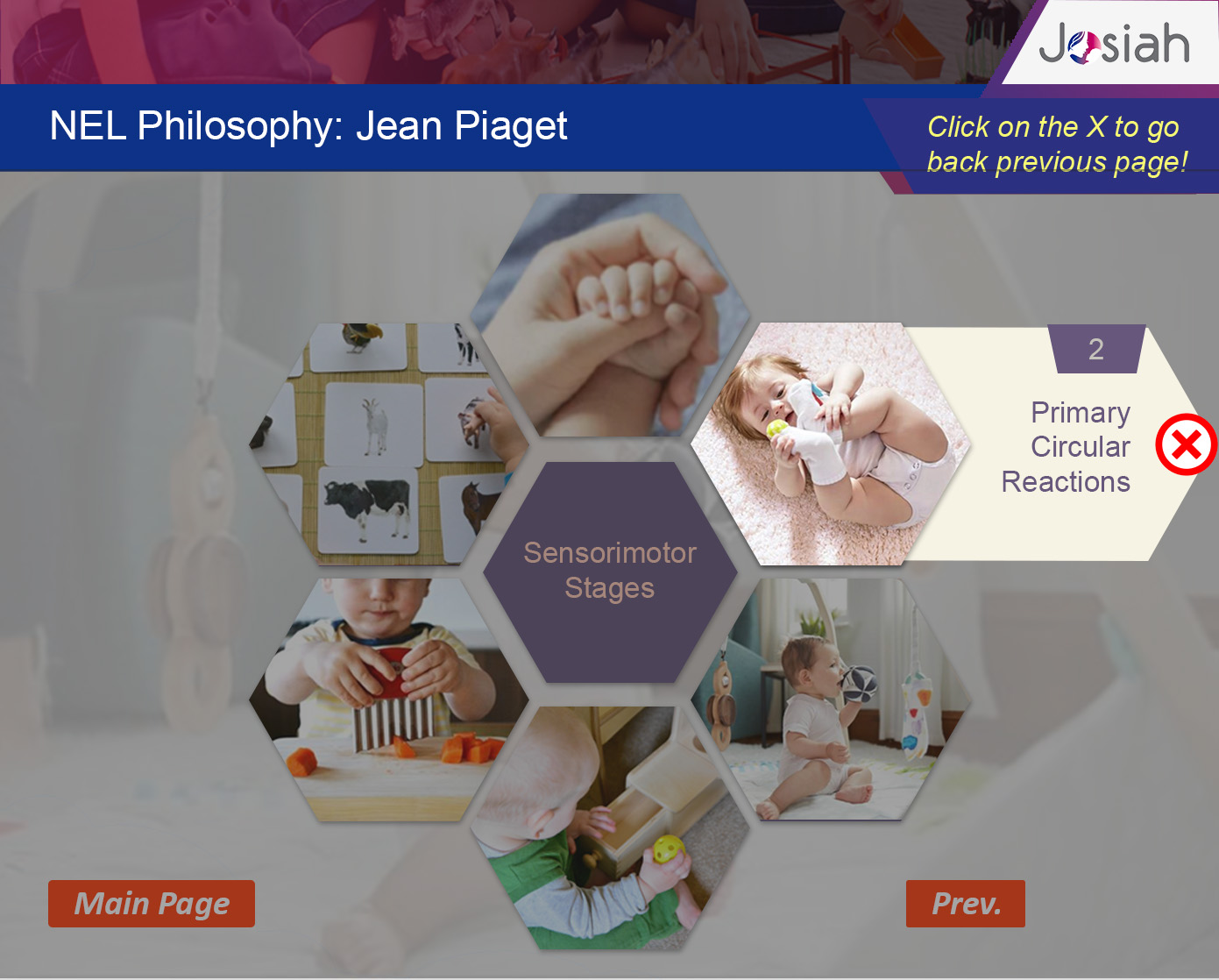 Josiah

NEL Philosophy: Jean Piaget

Click on the X to go back previous page!

2

Primary Circular Reactions

Sensorimotor Stages

Main Page

Prev.